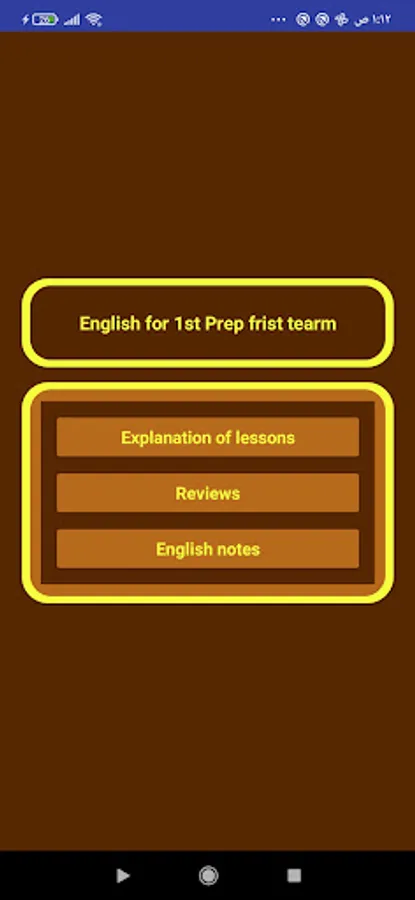 ١:١٢ ص

English for 1st Prep frist tearm

Explanation of lessons

Reviews

English notes